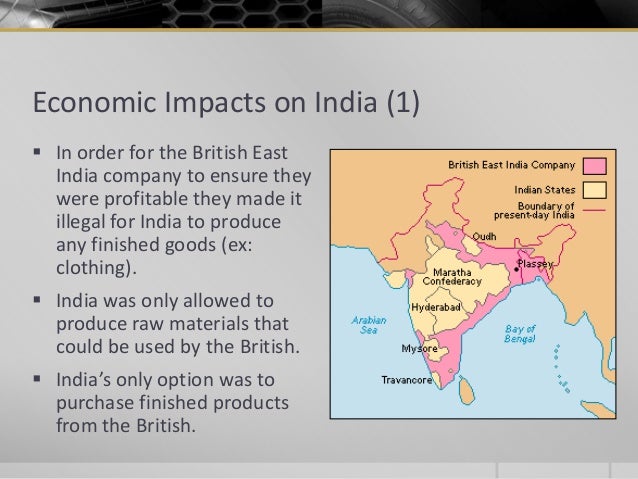 Economic Impacts on India (1)

▪ In order for the British East India company to ensure they were profitable they made it illegal for India to produce any finished goods (ex: clothing).

▪ India was only allowed to produce raw materials that could be used by the British.

▪ India's only option was to purchase finished products from the British.

British East India Company
Indian States
Boundary of present-day India
Oudh
Plassey
Maratha Confederacy
Hyderabad
Arabian Sea
Bay of Bengal
Mysore
Travancore